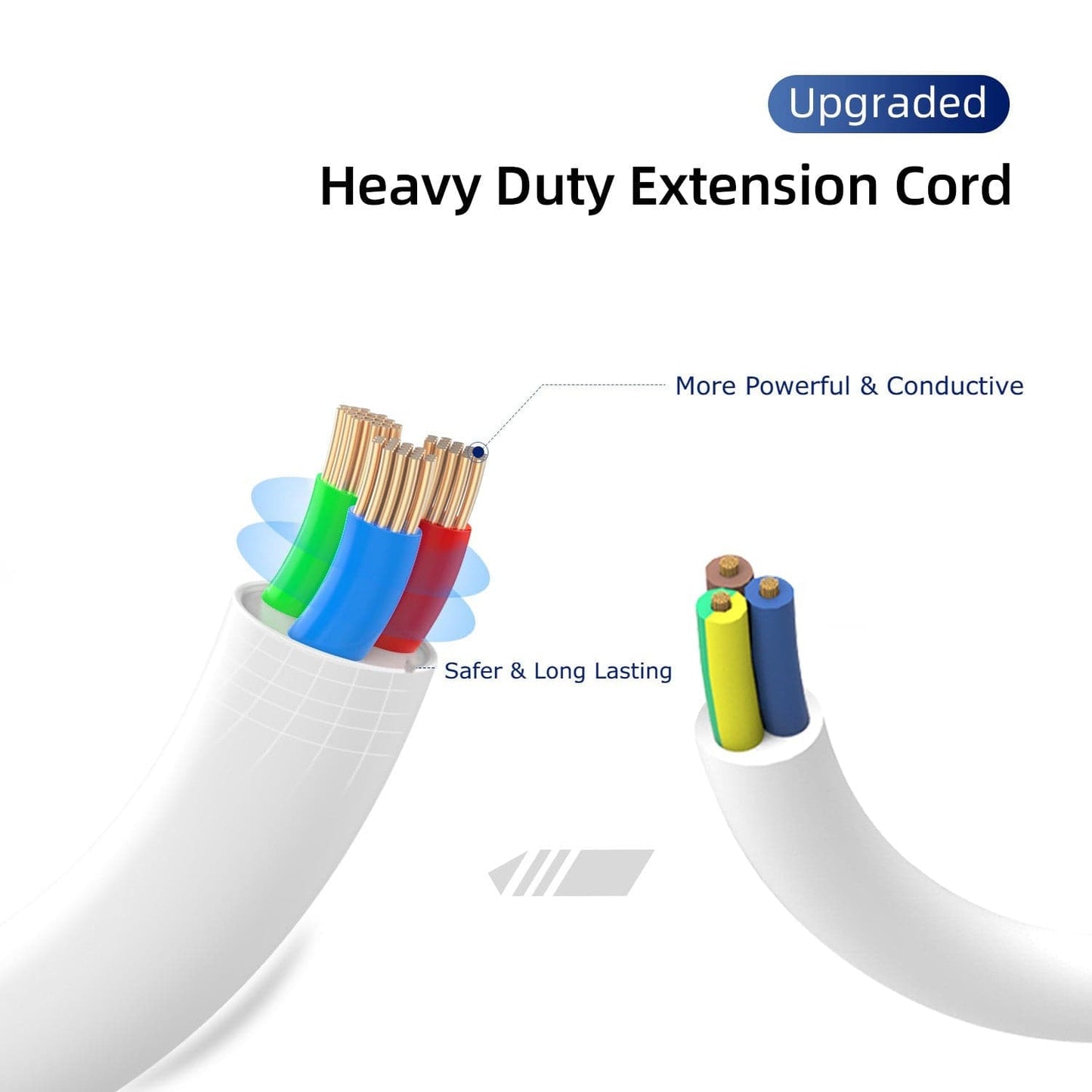 Upgraded

Heavy Duty Extension Cord

More Powerful & Conductive

Safer & Long Lasting